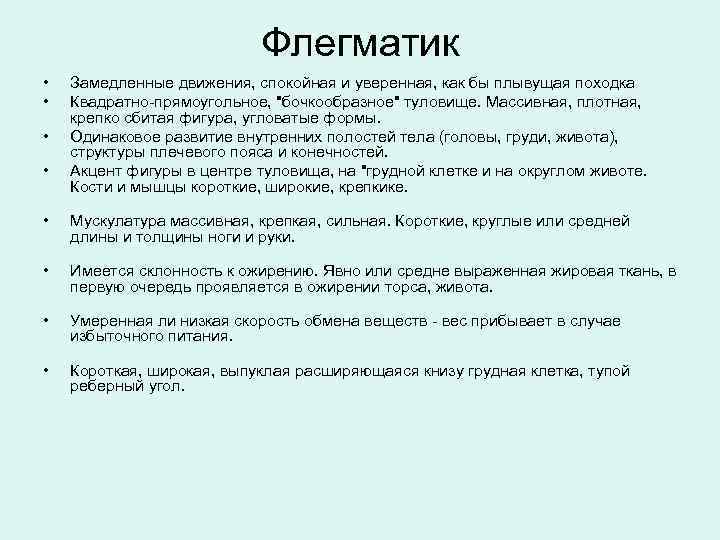 Флегматик

• Замедленные движения, спокойная и уверенная, как бы плывущая походка
• Квадратно-прямоугольное, "бочкообразное" туловище. Массивная, плотная, крепко сбитая фигура, угловатые формы.
• Одинаковое развитие внутренних полостей тела (головы, груди, живота), структуры плечевого пояса и конечностей.
• Акцент фигуры в центре туловища, на "грудной клетке и на округлом животе. Кости и мышцы короткие, широкие, крепкике.

• Мускулатура массивная, крепкая, сильная. Короткие, круглые или средней длины и толщины ноги и руки.

• Имеется склонность к ожирению. Явно или средне выраженная жировая ткань, в первую очередь проявляется в ожирении торса, живота.

• Умеренная ли низкая скорость обмена веществ - вес прибывает в случае избыточного питания.

• Короткая, широкая, выпуклая расширяющаяся книзу грудная клетка, тупой реберный угол.